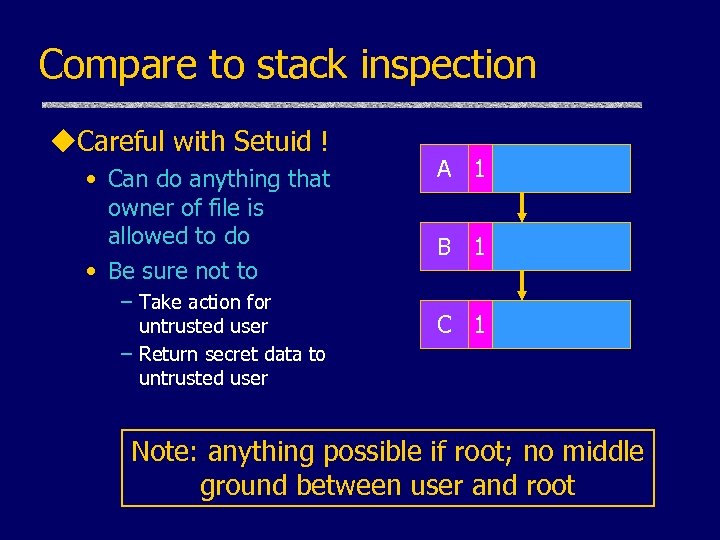 Compare to stack inspection

◆Careful with Setuid !

• Can do anything that owner of file is allowed to do

• Be sure not to

– Take action for untrusted user

– Return secret data to untrusted user

A 1

B 1

C 1

Note: anything possible if root; no middle ground between user and root